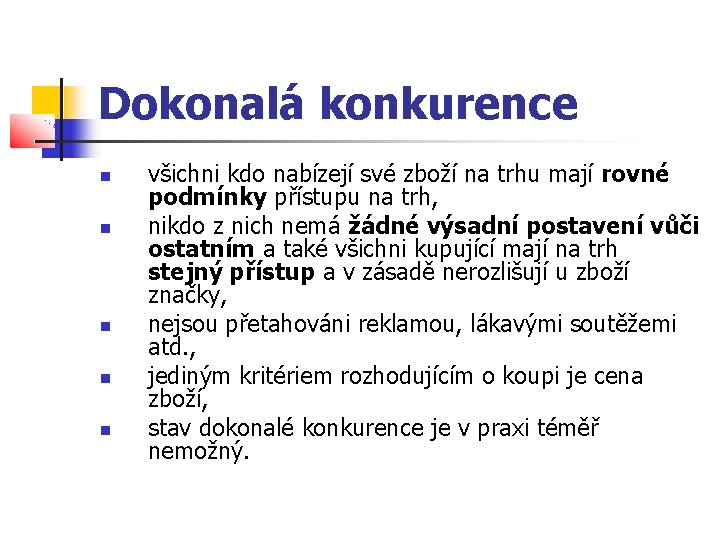 Dokonalá konkurence

- všichni kdo nabízejí své zboží na trhu mají rovné podmínky přístupu na trh,
- nikdo z nich nemá žádné výsadní postavení vůči ostatním a také všichni kupující mají na trh stejný přístup a v zásadě nerozlišují u zboží značky,
- nejsou přetahováni reklamou, lákavými soutěžemi atd.,
- jediným kritériem rozhodujícím o koupi je cena zboží,
- stav dokonalé konkurence je v praxi téměř nemožný.